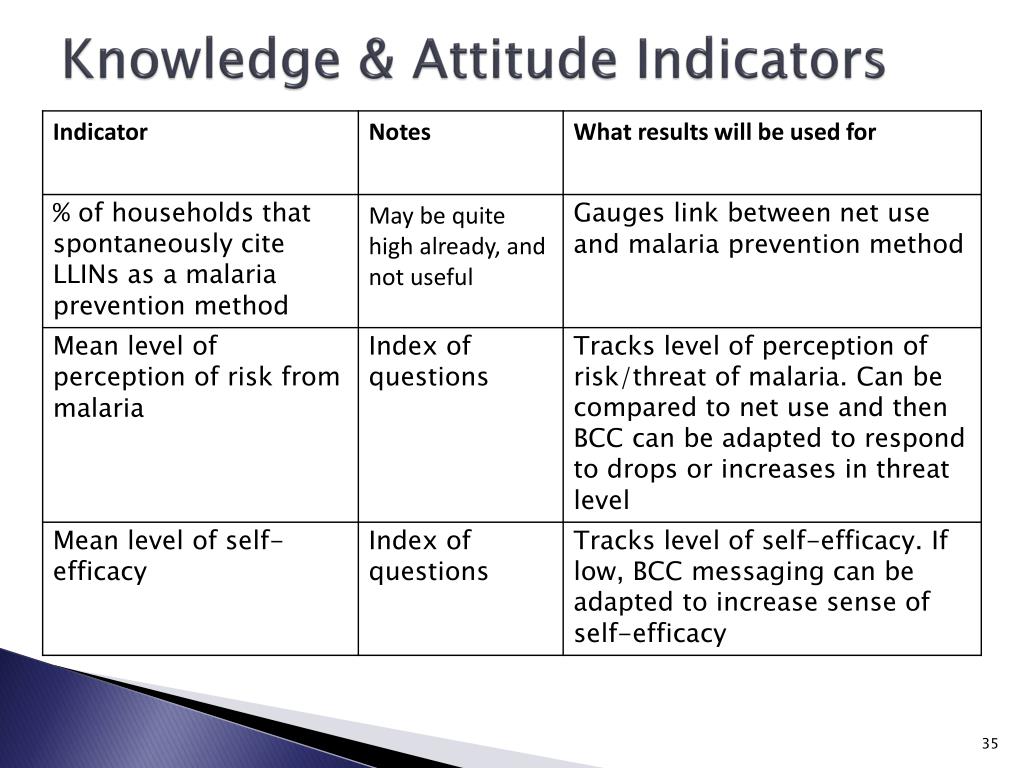 Knowledge & Attitude Indicators

| Indicator | Notes | What results will be used for |
|---|---|---|
| % of households that spontaneously cite LLINs as a malaria prevention method | May be quite high already, and not useful | Gauges link between net use and malaria prevention method |
| Mean level of perception of risk from malaria | Index of questions | Tracks level of perception of risk/threat of malaria. Can be compared to net use and then BCC can be adapted to respond to drops or increases in threat level |
| Mean level of self-efficacy | Index of questions | Tracks level of self-efficacy. If low, BCC messaging can be adapted to increase sense of self-efficacy |

35